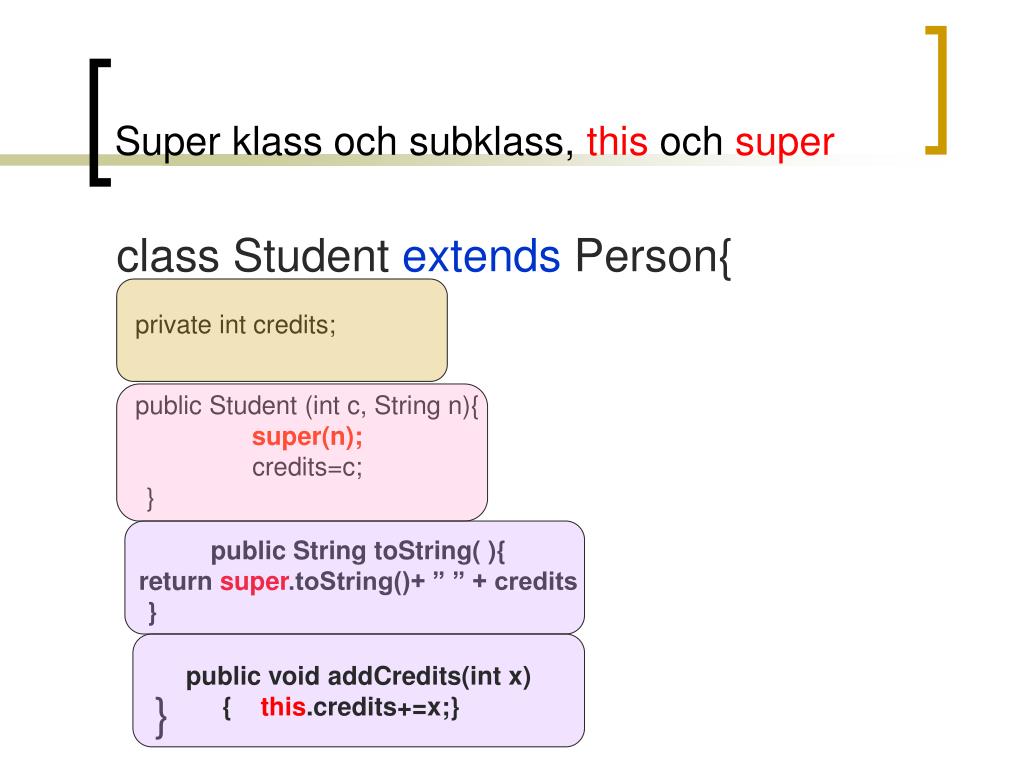 Super klass och subklass, this och super

class Student extends Person{

private int credits;

public Student (int c, String n){
super(n);
credits=c;
}

public String toString( ){
return super.toString()+ ” ” + credits
}

public void addCredits(int x)
{ this.credits+=x;}
}